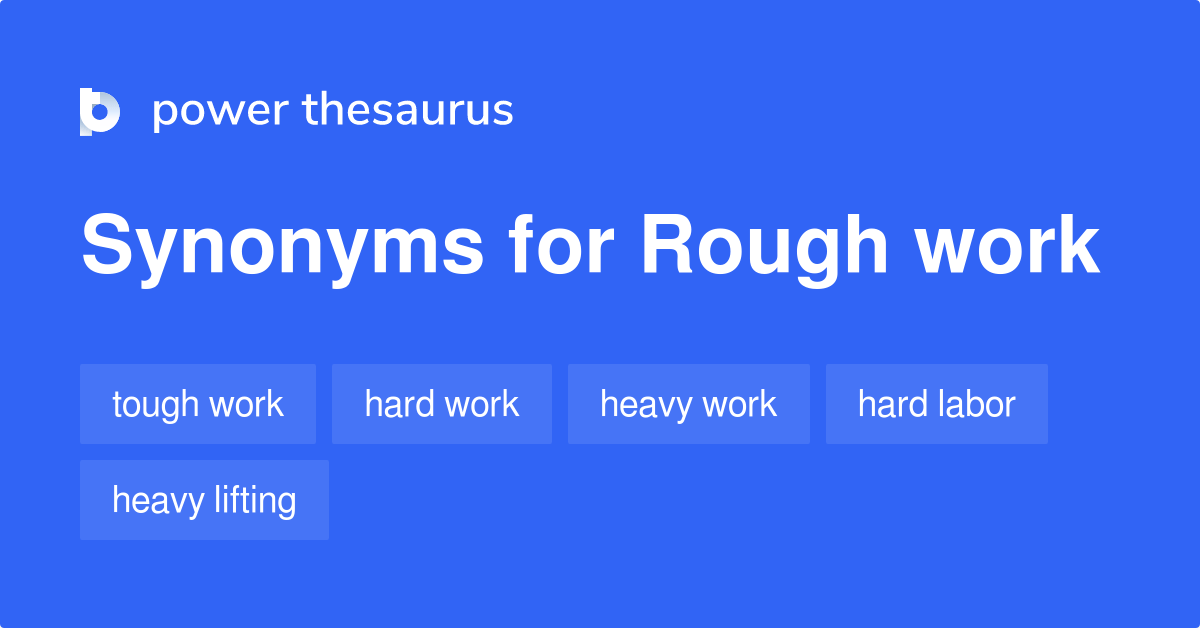 power thesaurus

Synonyms for Rough work

tough work
hard work
heavy work
hard labor
heavy lifting